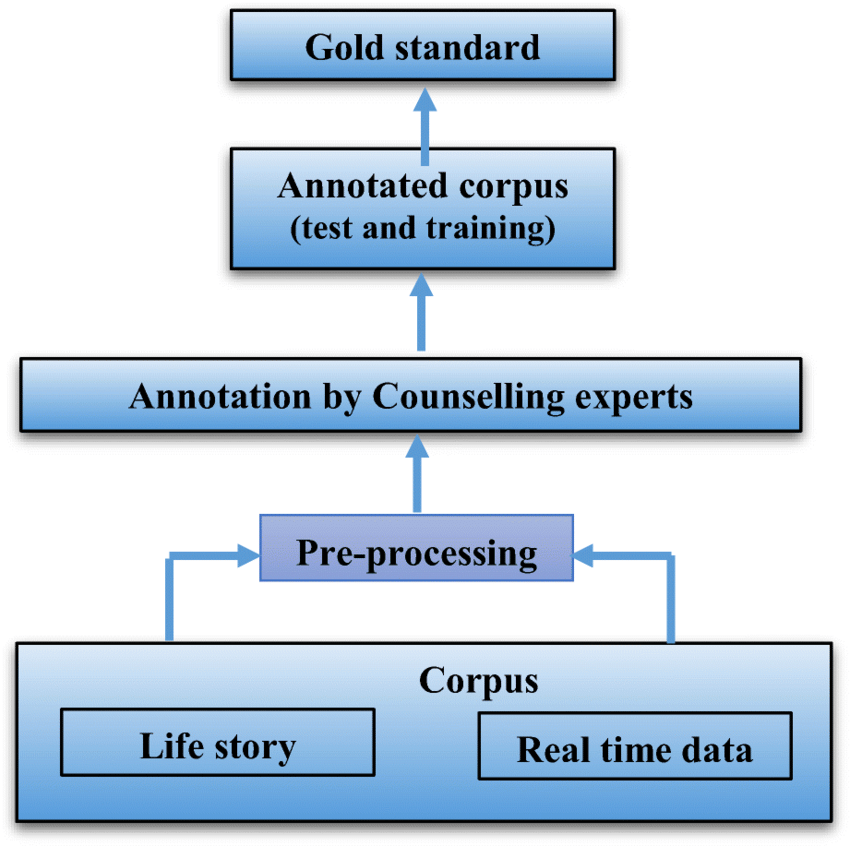 Gold standard

Annotated corpus
(test and training)

Annotation by Counselling experts

Pre-processing

Corpus

Life story

Real time data